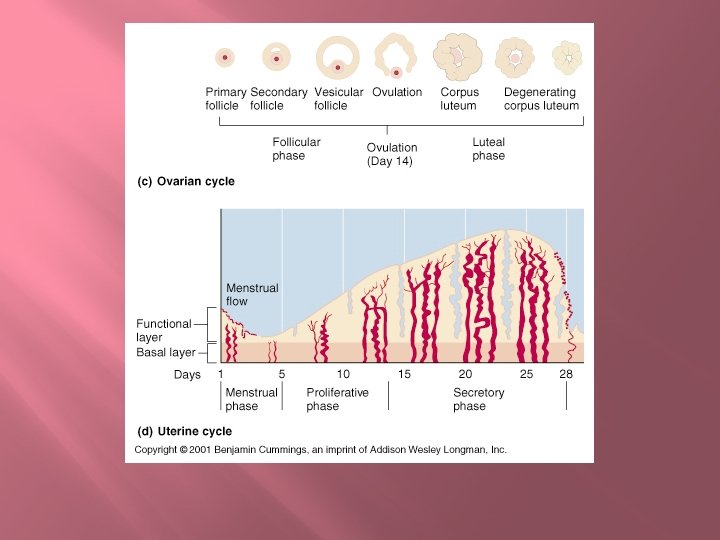 Primary follicle
Secondary follicle
Vesicular follicle
Ovulation
Corpus luteum
Degenerating corpus luteum

Follicular phase
Ovulation (Day 14)
Luteal phase

(c) Ovarian cycle

Menstrual flow
Functional layer
Basal layer

Days 1 5 10 15 20 25 28

Menstrual phase
Proliferative phase
Secretory phase

(d) Uterine cycle

Copyright © 2001 Benjamin Cummings, an imprint of Addison Wesley Longman, Inc.